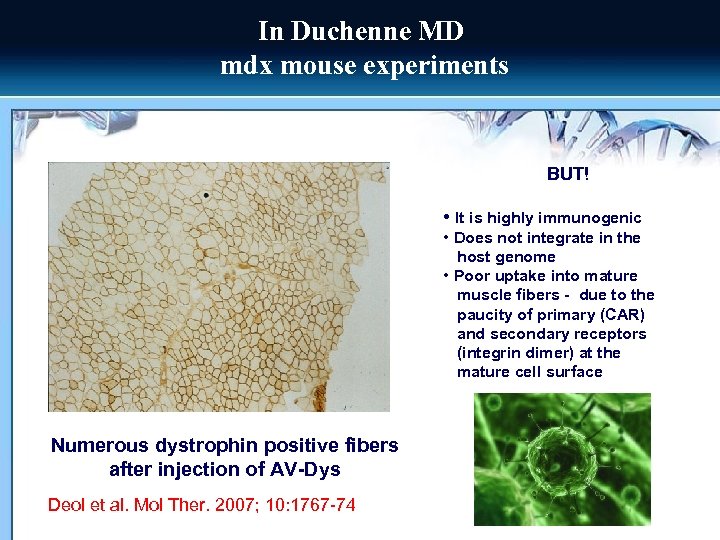 In Duchenne MD
mdx mouse experiments

BUT!

• It is highly immunogenic
• Does not integrate in the host genome
• Poor uptake into mature muscle fibers - due to the paucity of primary (CAR) and secondary receptors (integrin dimer) at the mature cell surface

Numerous dystrophin positive fibers after injection of AV-Dys

Deol et al. Mol Ther. 2007; 10:1767-74